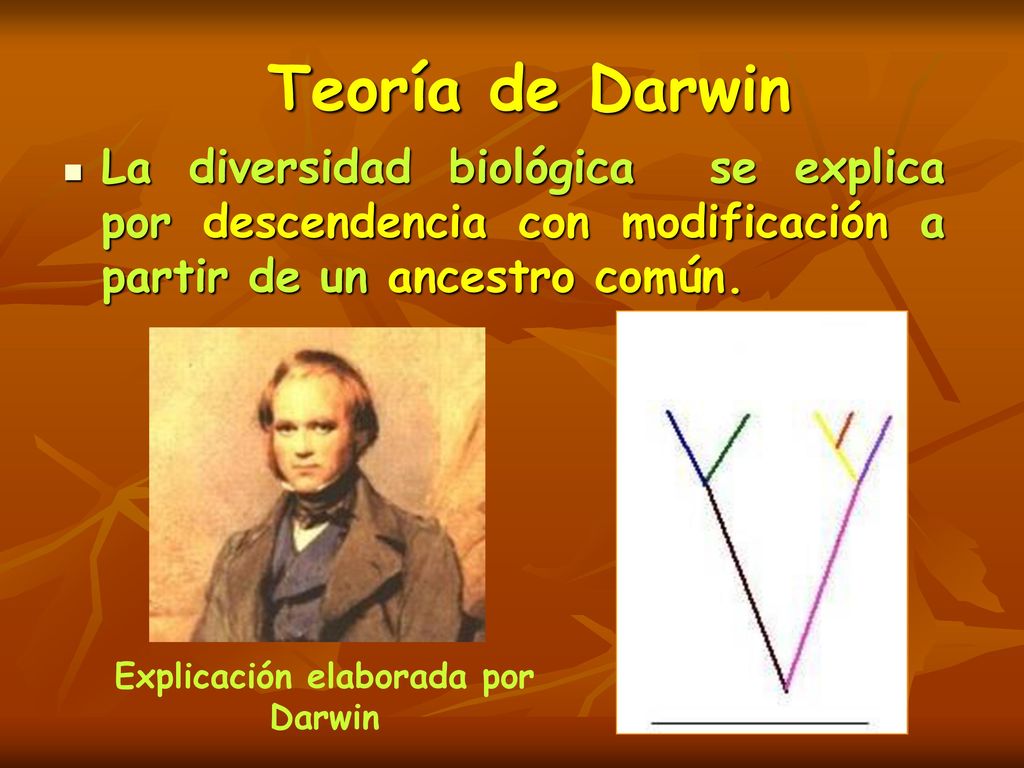 Teoría de Darwin

La diversidad biológica se explica por descendencia con modificación a partir de un ancestro común.

Explicación elaborada por Darwin